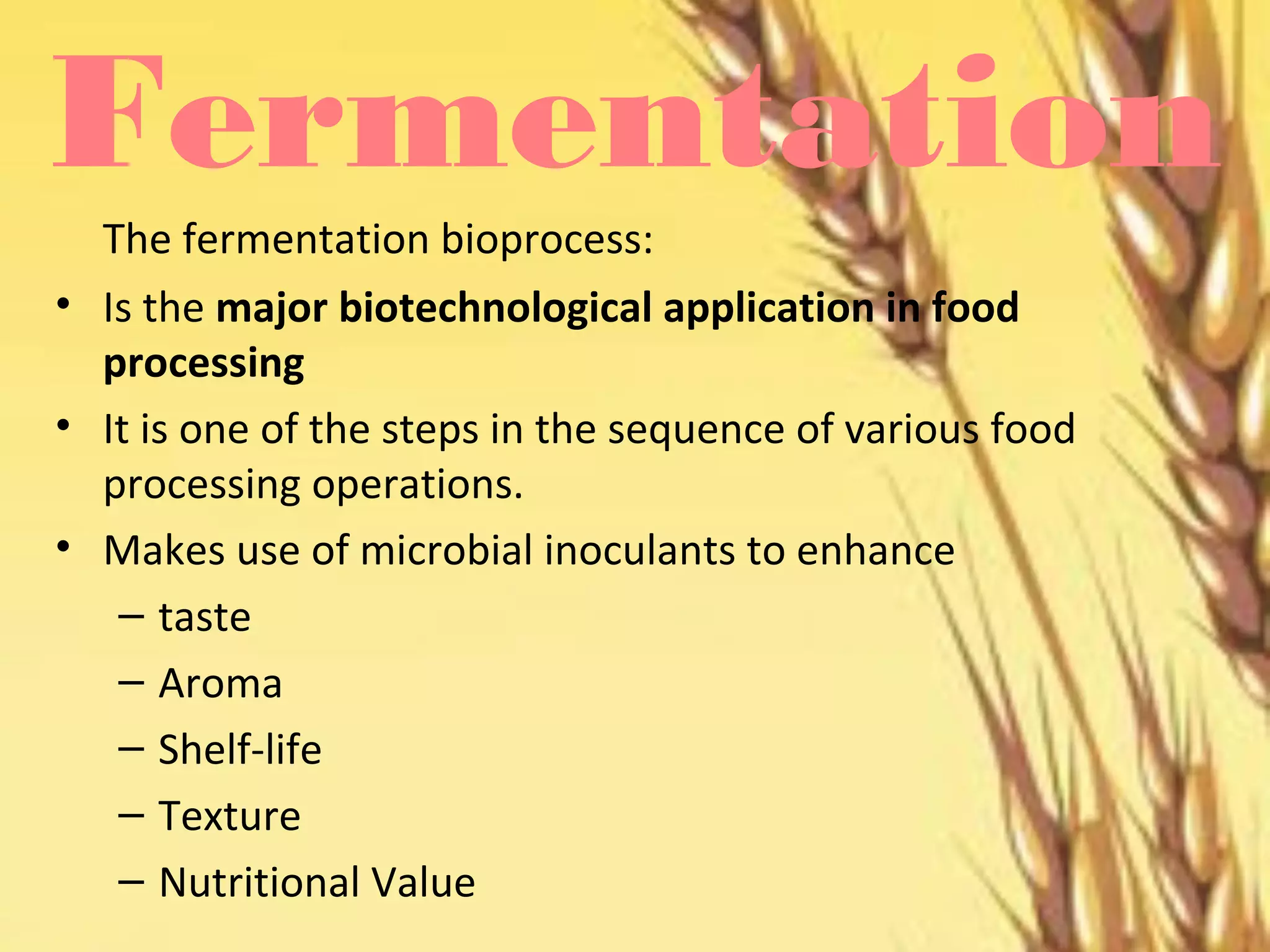 Fermentation

The fermentation bioprocess:

• Is the major biotechnological application in food processing

• It is one of the steps in the sequence of various food processing operations.

• Makes use of microbial inoculants to enhance

– taste

– Aroma

– Shelf-life

– Texture

– Nutritional Value